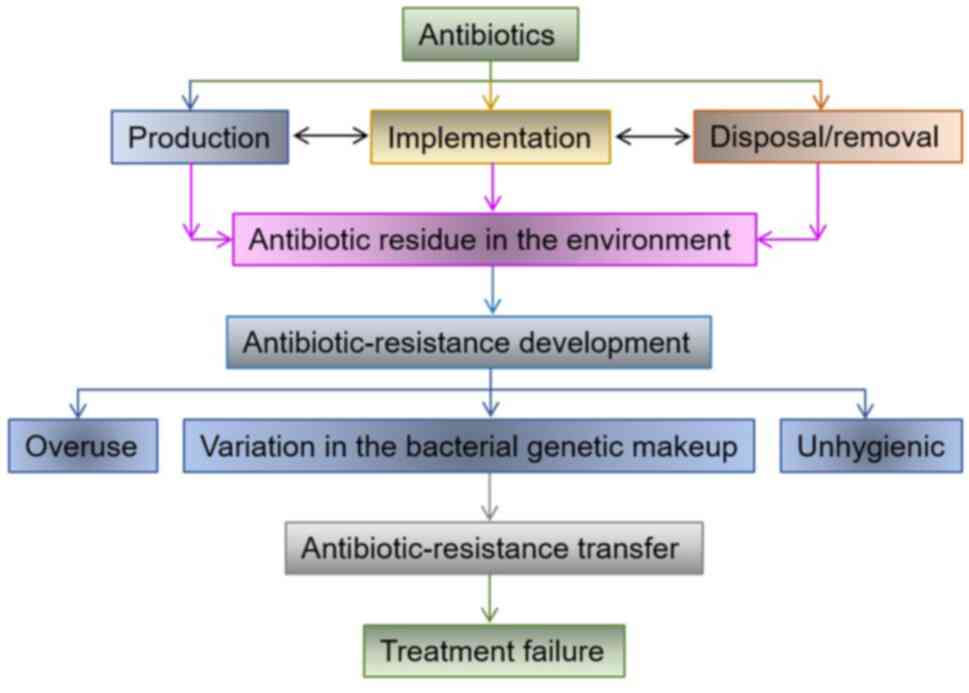 Antibiotics

Production

Implementation

Disposal/removal

Antibiotic residue in the environment

Antibiotic-resistance development

Overuse

Variation in the bacterial genetic makeup

Unhygienic

Antibiotic-resistance transfer

Treatment failure